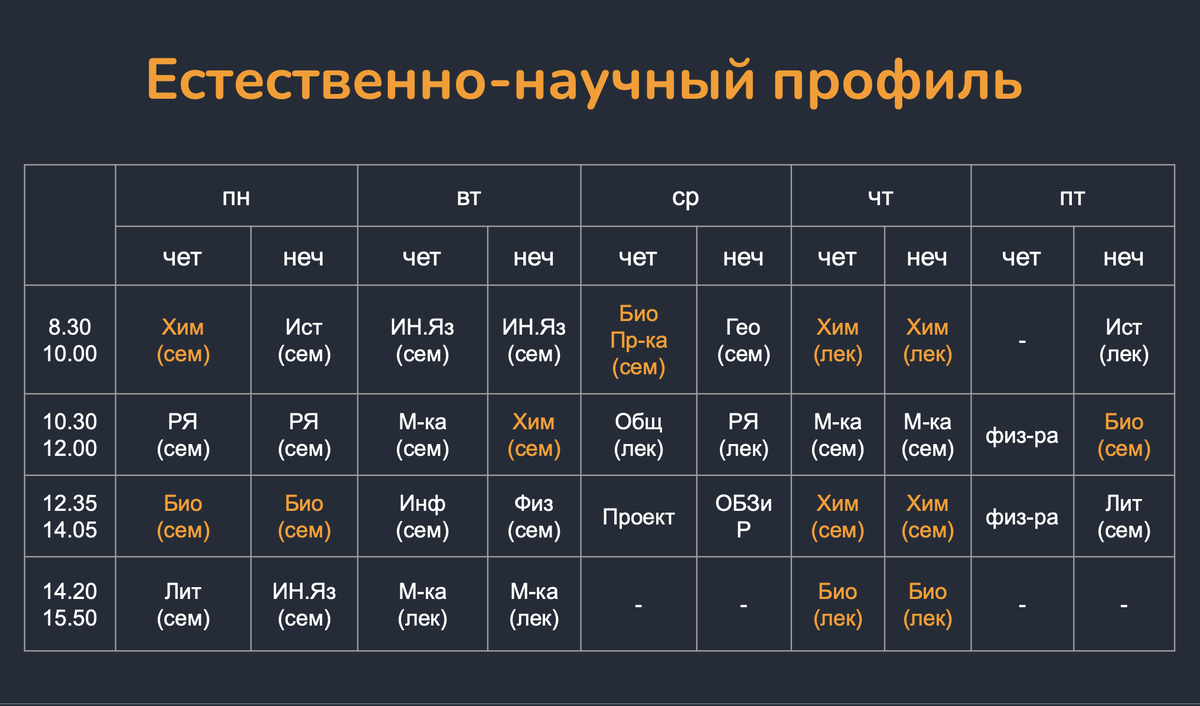 Естественно-научный профиль

| | пн | | вт | | ср | | чт | | пт | |
|---|---|---|---|---|---|---|---|---|---|---|
| | чет | неч | чет | неч | чет | неч | чет | неч | чет | неч |
| 8.30 10.00 | Хим (сем) | Ист (сем) | ИН.Яз (сем) | ИН.Яз (сем) | Био Пр-ка (сем) | Гео (сем) | Хим (лек) | Хим (лек) | - | Ист (лек) |
| 10.30 12.00 | РЯ (сем) | РЯ (сем) | М-ка (сем) | Хим (сем) | Общ (лек) | РЯ (лек) | М-ка (сем) | М-ка (сем) | физ-ра | Био (сем) |
| 12.35 14.05 | Био (сем) | Био (сем) | Инф (сем) | Физ (сем) | Проект | ОБЗиР | Хим (сем) | Хим (сем) | физ-ра | Лит (сем) |
| 14.20 15.50 | Лит (сем) | ИН.Яз (сем) | М-ка (лек) | М-ка (лек) | - | - | Био (лек) | Био (лек) | - | - |